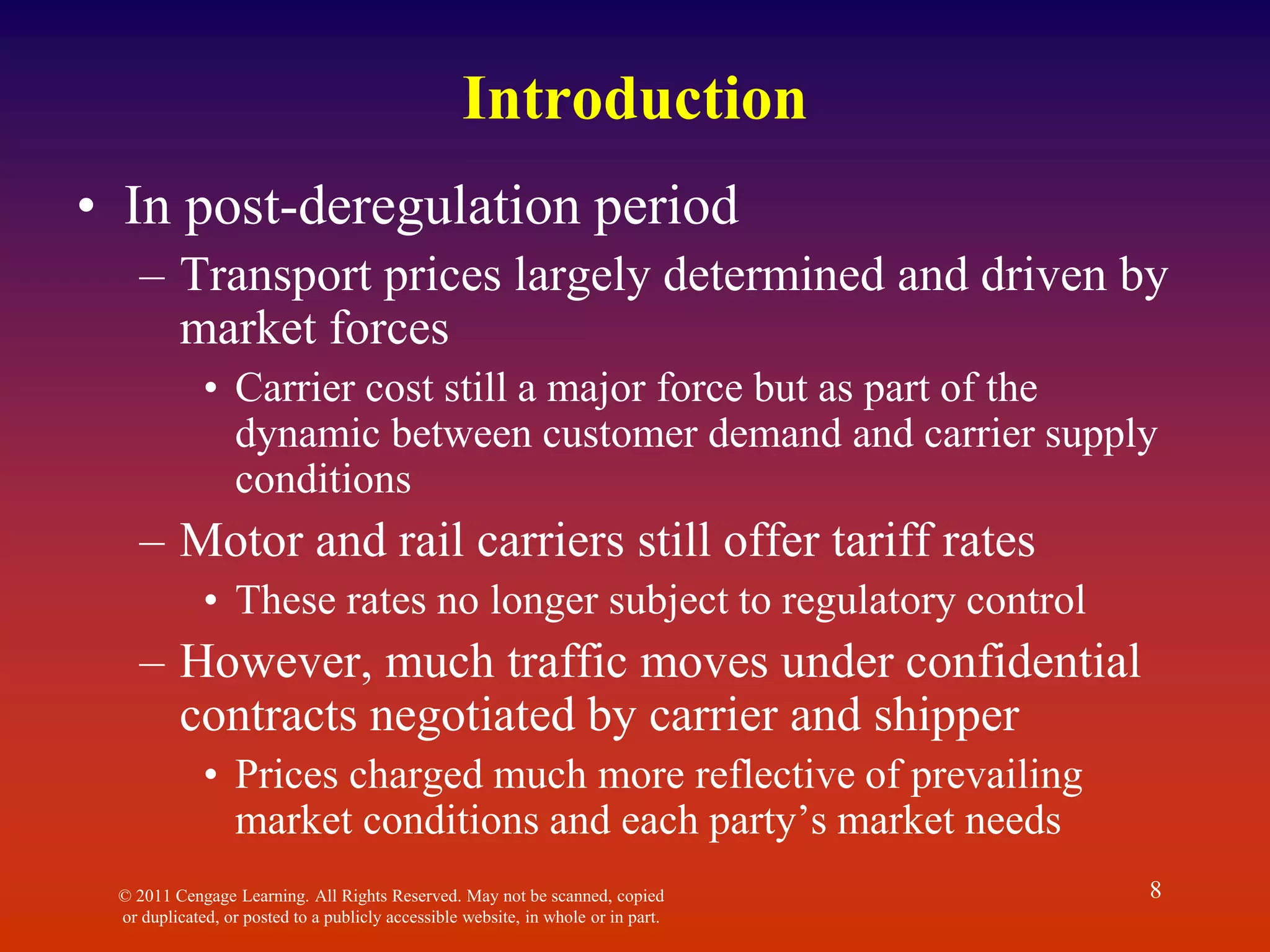 Introduction

• In post-deregulation period
– Transport prices largely determined and driven by market forces
• Carrier cost still a major force but as part of the dynamic between customer demand and carrier supply conditions
– Motor and rail carriers still offer tariff rates
• These rates no longer subject to regulatory control
– However, much traffic moves under confidential contracts negotiated by carrier and shipper
• Prices charged much more reflective of prevailing market conditions and each party's market needs

© 2011 Cengage Learning. All Rights Reserved. May not be scanned, copied or duplicated, or posted to a publicly accessible website, in whole or in part.

8